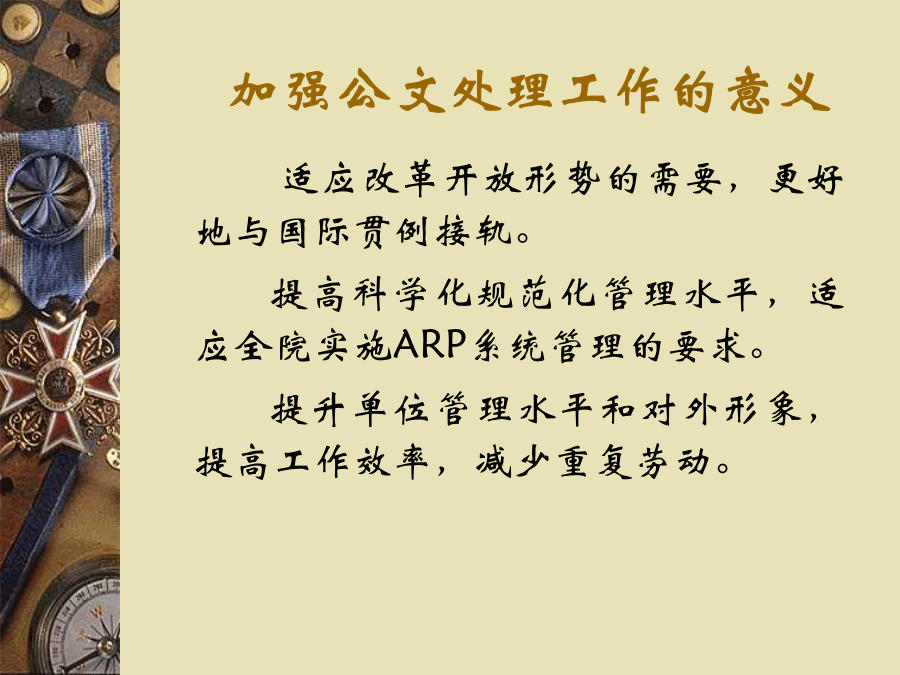 加强公文处理工作的意义

适应改革开放形势的需要，更好地与国际贯例接轨。

提高科学化规范化管理水平，适应全院实施ARP系统管理的要求。

提升单位管理水平和对外形象，提高工作效率，减少重复劳动。